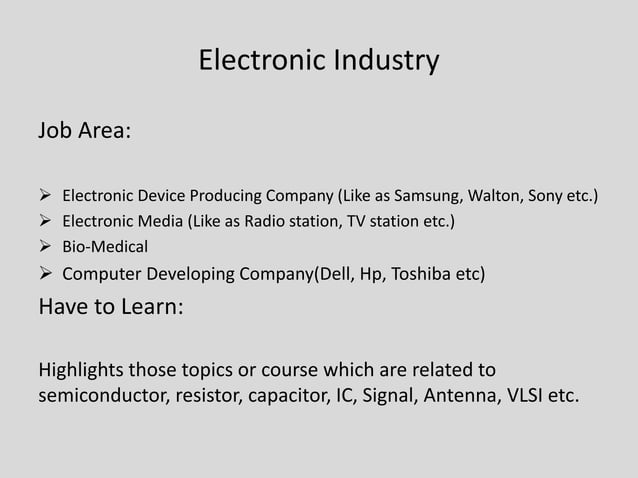 Electronic Industry

Job Area:

➢ Electronic Device Producing Company (Like as Samsung, Walton, Sony etc.)
➢ Electronic Media (Like as Radio station, TV station etc.)
➢ Bio-Medical
➢ Computer Developing Company(Dell, Hp, Toshiba etc)

Have to Learn:

Highlights those topics or course which are related to semiconductor, resistor, capacitor, IC, Signal, Antenna, VLSI etc.